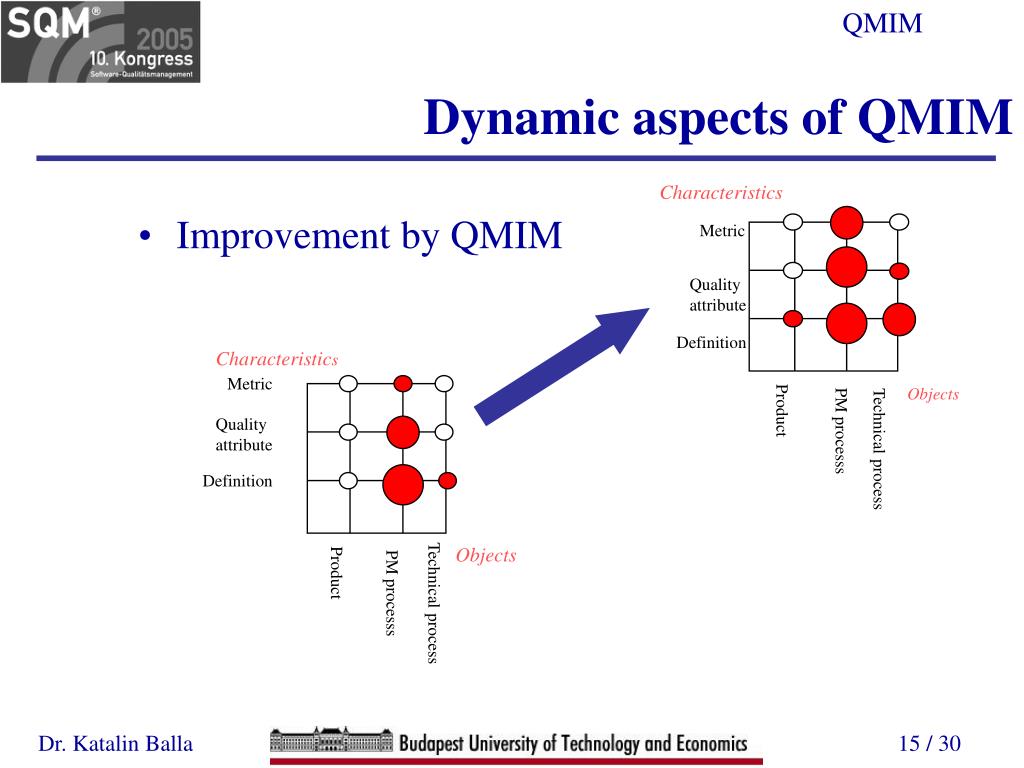 SQM®
2005
10. Kongress
Software-Qualitätsmanagement

QMIM

Dynamic aspects of QMIM

• Improvement by QMIM

Characteristics
Metric
Quality attribute
Definition
Product
PM processs
Technical process
Objects

Characteristics
Metric
Quality attribute
Definition
Product
PM processs
Technical process
Objects

Dr. Katalin Balla
Budapest University of Technology and Economics
15 / 30